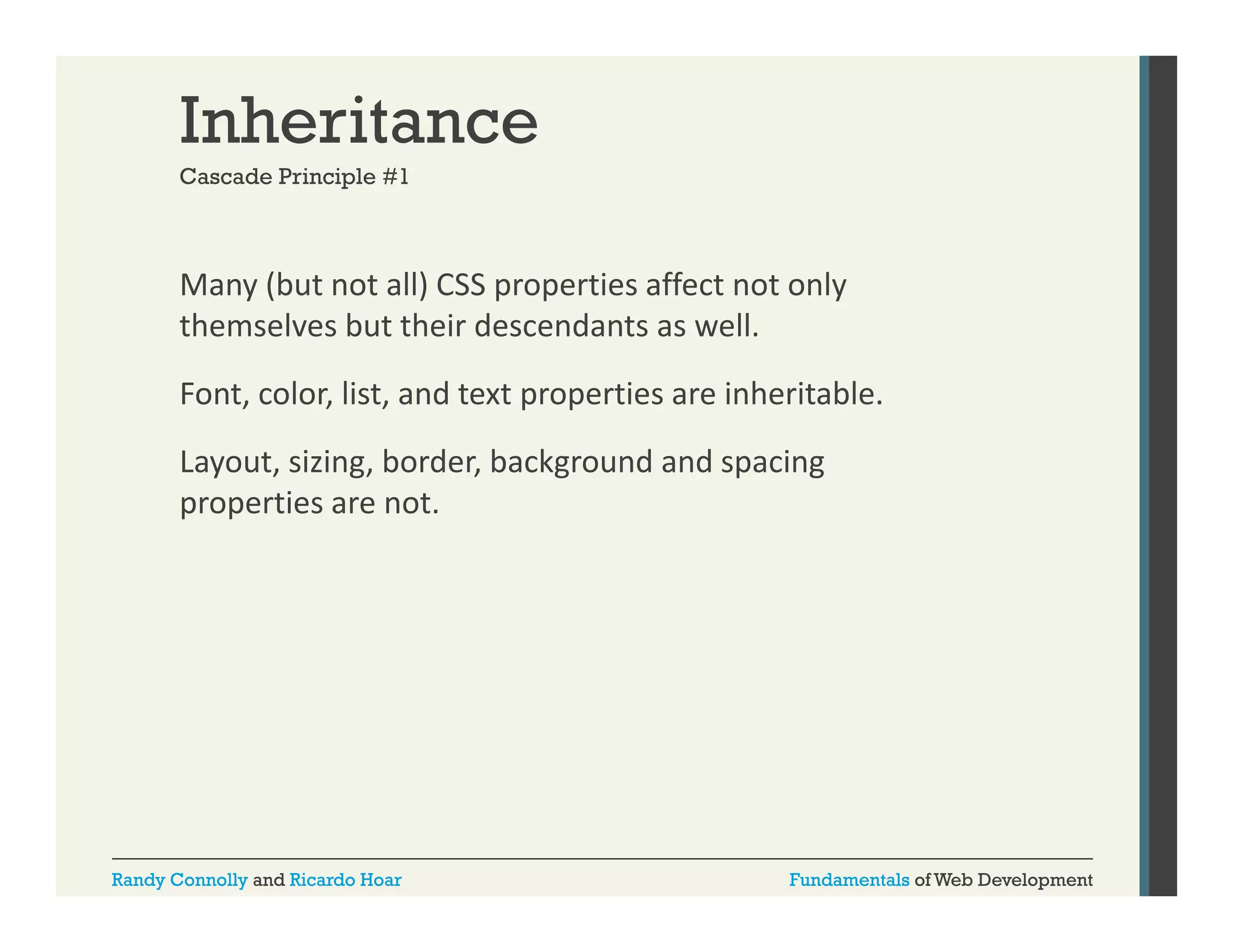 Inheritance

Cascade Principle #1

Many (but not all) CSS properties affect not only themselves but their descendants as well.

Font, color, list, and text properties are inheritable.

Layout, sizing, border, background and spacing properties are not.

Randy Connolly and Ricardo Hoar

Fundamentals of Web Development